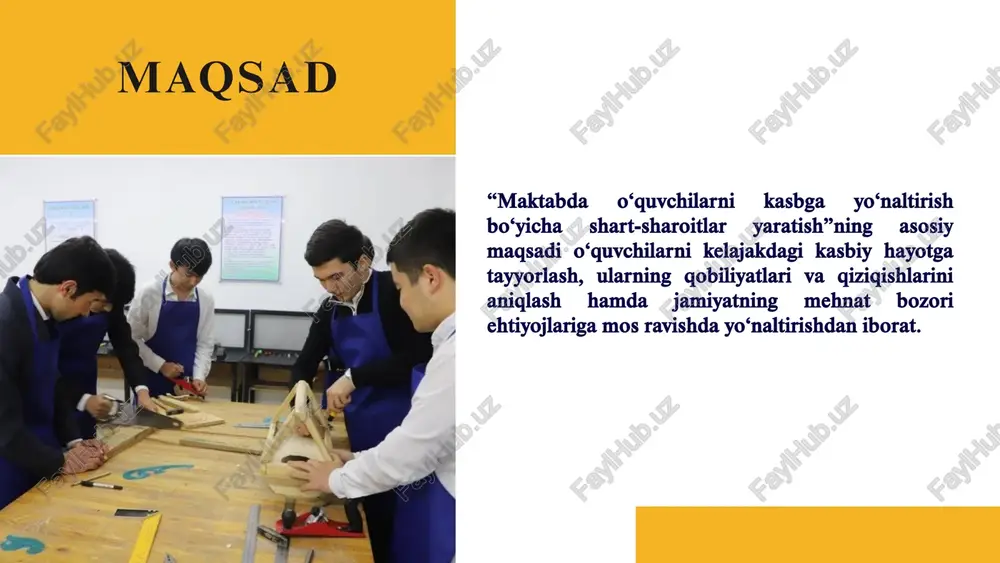 MAQSAD

“Maktabda o‘quvchilarni kasbga yo‘naltirish bo‘yicha shart-sharoitlar yaratish”ning asosiy maqsadi o‘quvchilarni kelajakdagi kasbiy hayotga tayyorlash, ularning qobiliyatlari va qiziqishlarini aniqlash hamda jamiyatning mehnat bozori ehtiyojlariga mos ravishda yo‘naltirishdan iborat.

FaylHub.uz